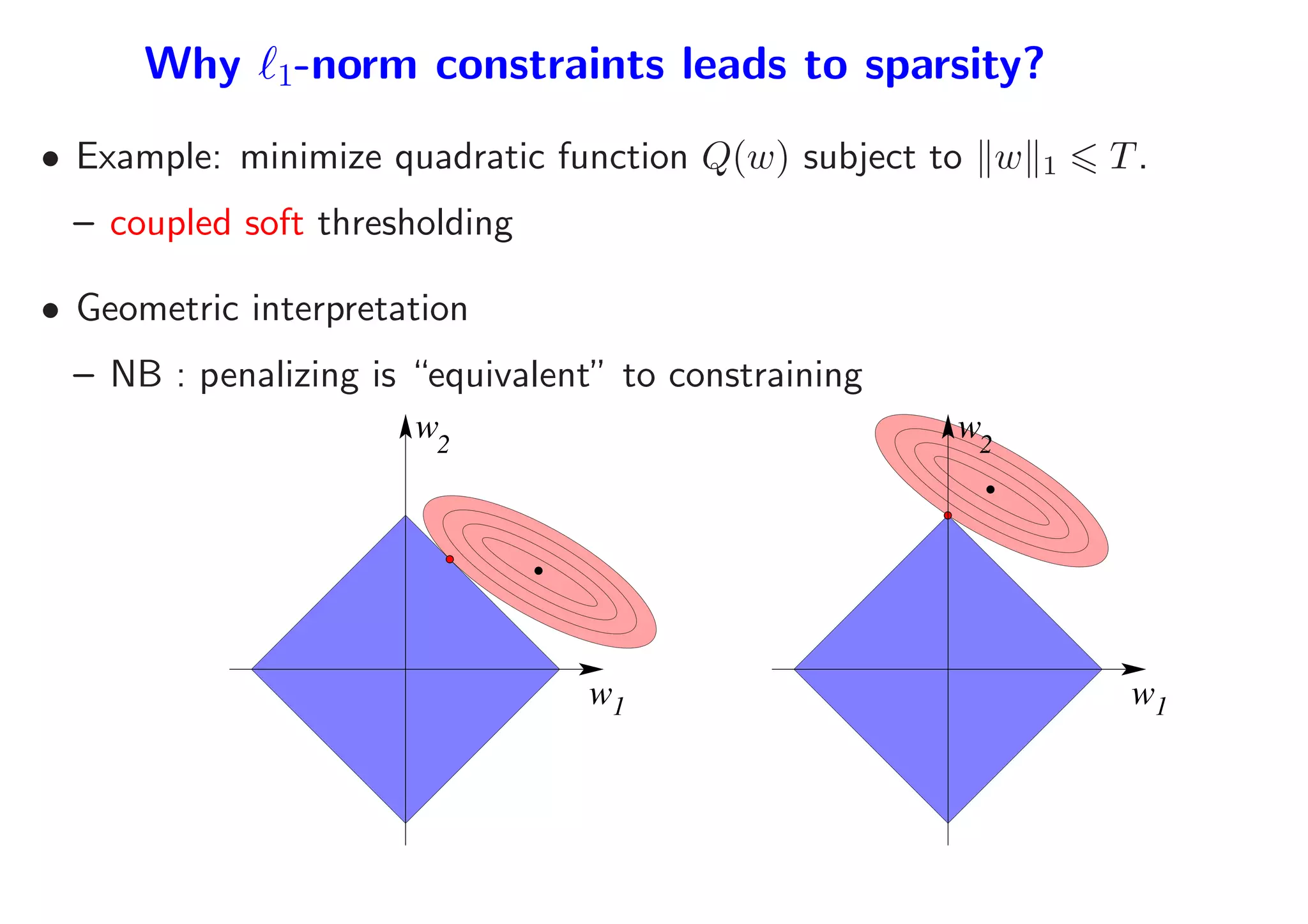 Why $\ell_1$-norm constraints leads to sparsity?

• Example: minimize quadratic function $Q(w)$ subject to $\|w\|_1 \leqslant T$.

– coupled soft thresholding

• Geometric interpretation

– NB : penalizing is “equivalent” to constraining

$w_2$

$w_1$

$w_2$

$w_1$